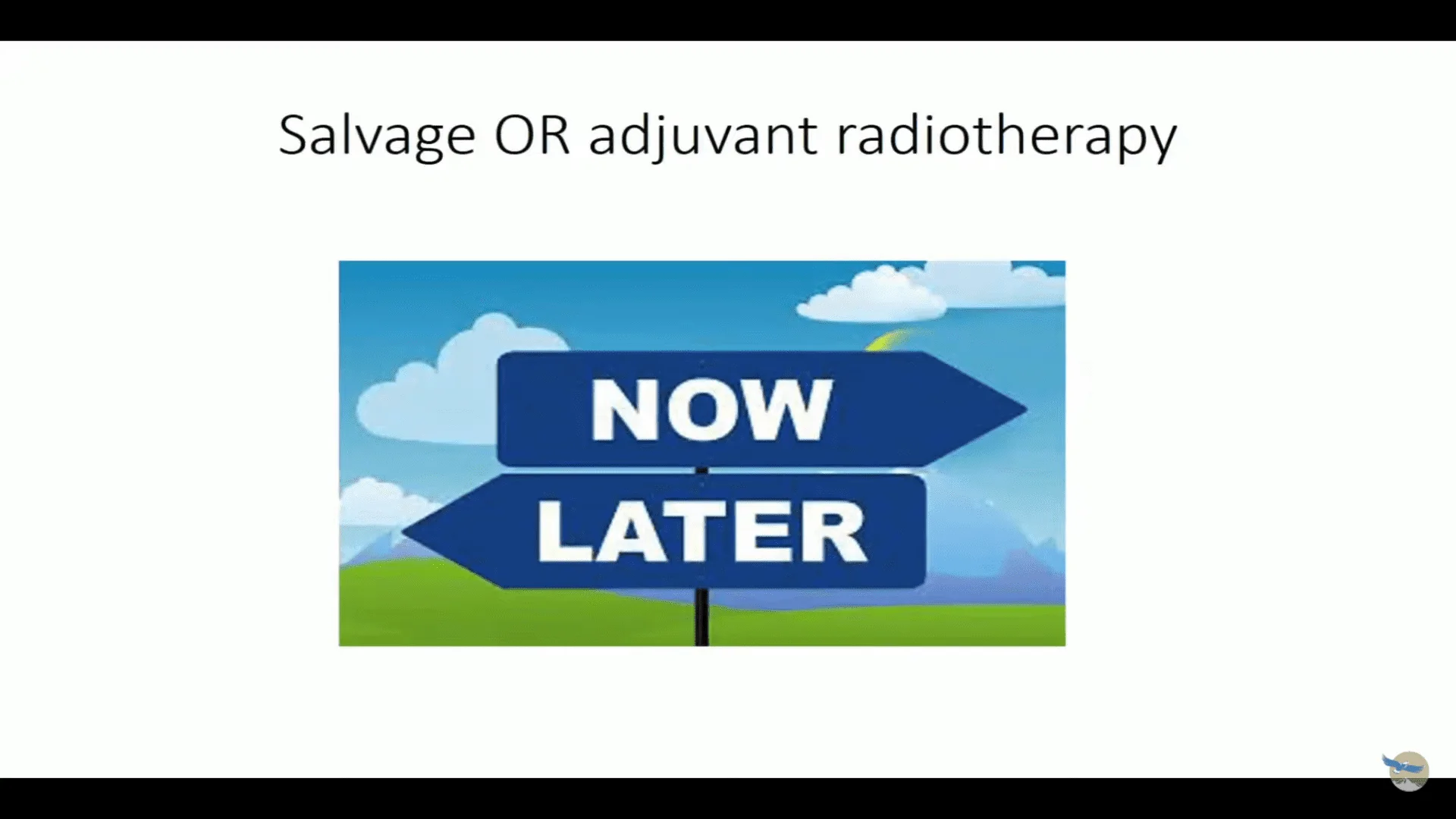 Salvage OR adjuvant radiotherapy

NOW

LATER